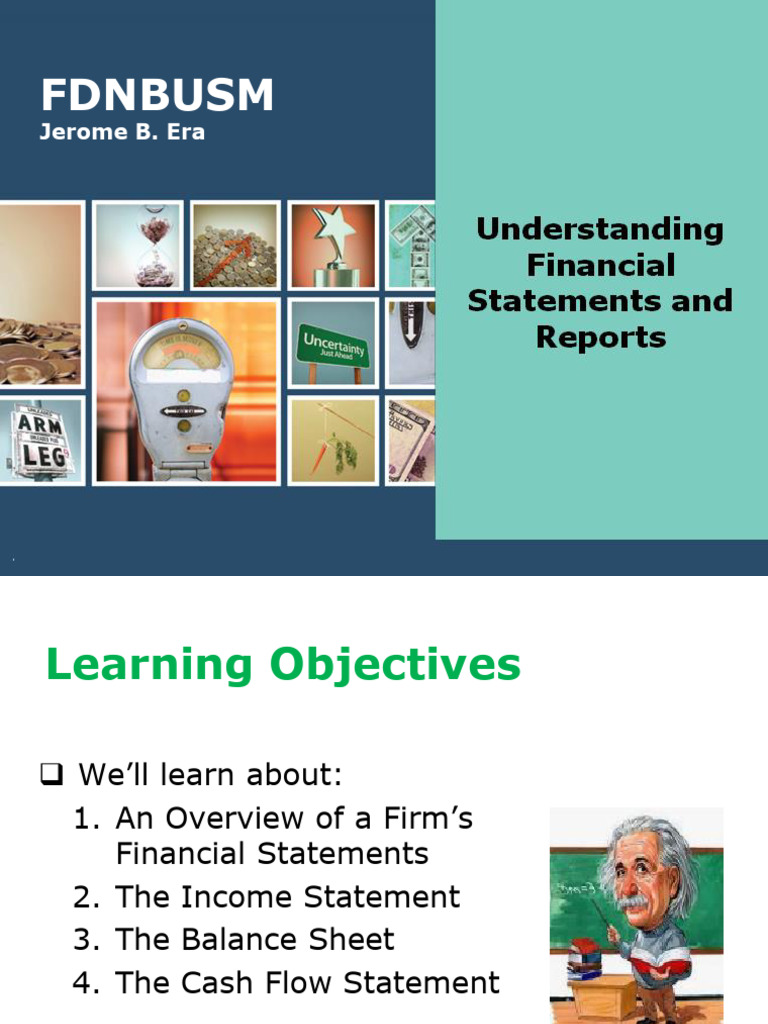 FDNBUSM
Jerome B. Era

ARM
LEG

Uncertainty
Just Ahead

Understanding Financial Statements and Reports

Learning Objectives

❑ We'll learn about:
1. An Overview of a Firm's Financial Statements
2. The Income Statement
3. The Balance Sheet
4. The Cash Flow Statement